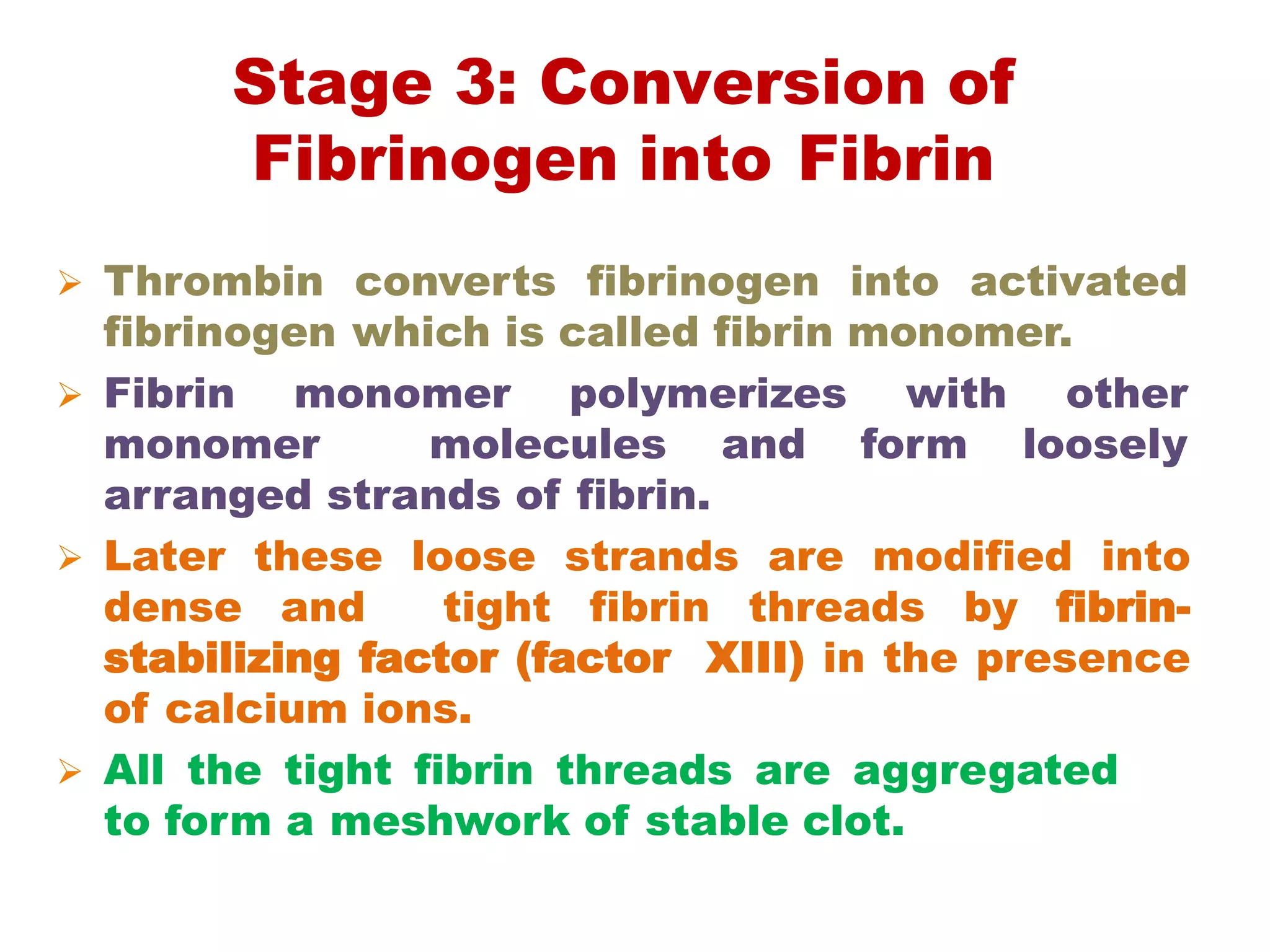 Stage 3: Conversion of Fibrinogen into Fibrin

➢ Thrombin converts fibrinogen into activated fibrinogen which is called fibrin monomer.

➢ Fibrin monomer polymerizes with other monomer molecules and form loosely arranged strands of fibrin.

➢ Later these loose strands are modified into dense and tight fibrin threads by fibrin-stabilizing factor (factor XIII) in the presence of calcium ions.

➢ All the tight fibrin threads are aggregated to form a meshwork of stable clot.